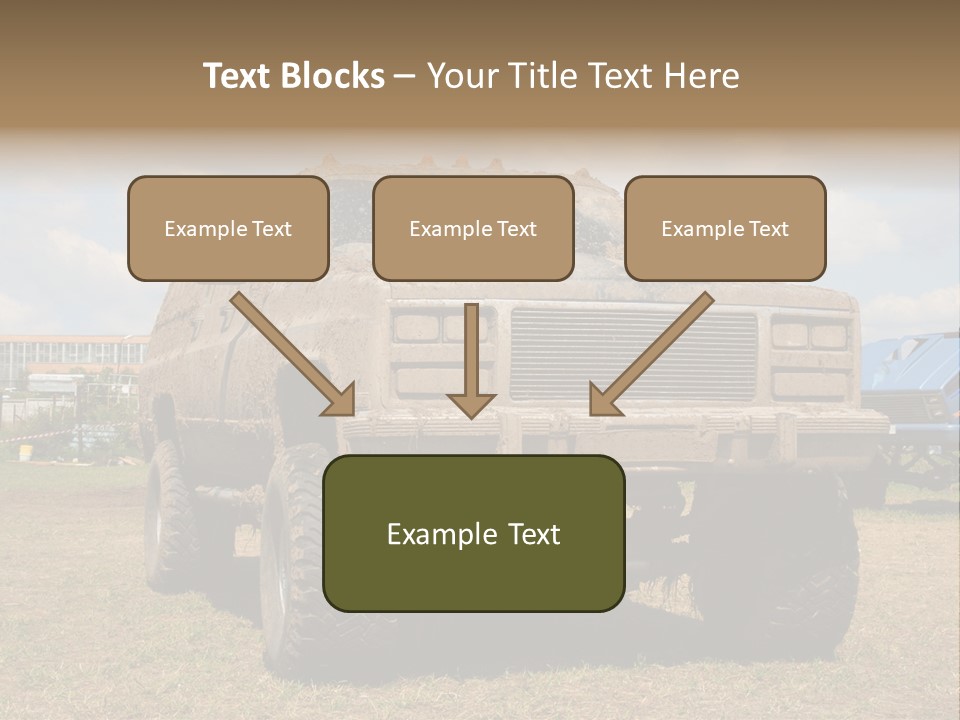 Text Blocks – Your Title Text Here

Example Text

Example Text

Example Text

Example Text